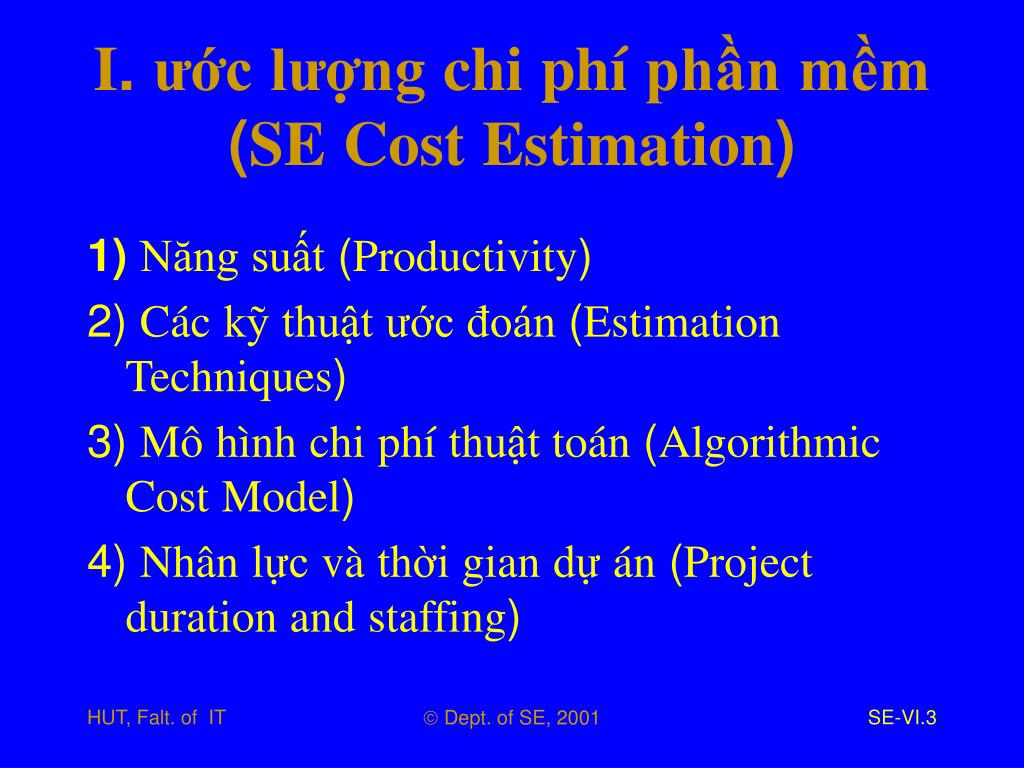 I. ước lượng chi phí phần mềm (SE Cost Estimation)

1) Năng suất (Productivity)

2) Các kỹ thuật ước đoán (Estimation Techniques)

3) Mô hình chi phí thuật toán (Algorithmic Cost Model)

4) Nhân lực và thời gian dự án (Project duration and staffing)

HUT, Falt. of IT

© Dept. of SE, 2001

SE-VI.3